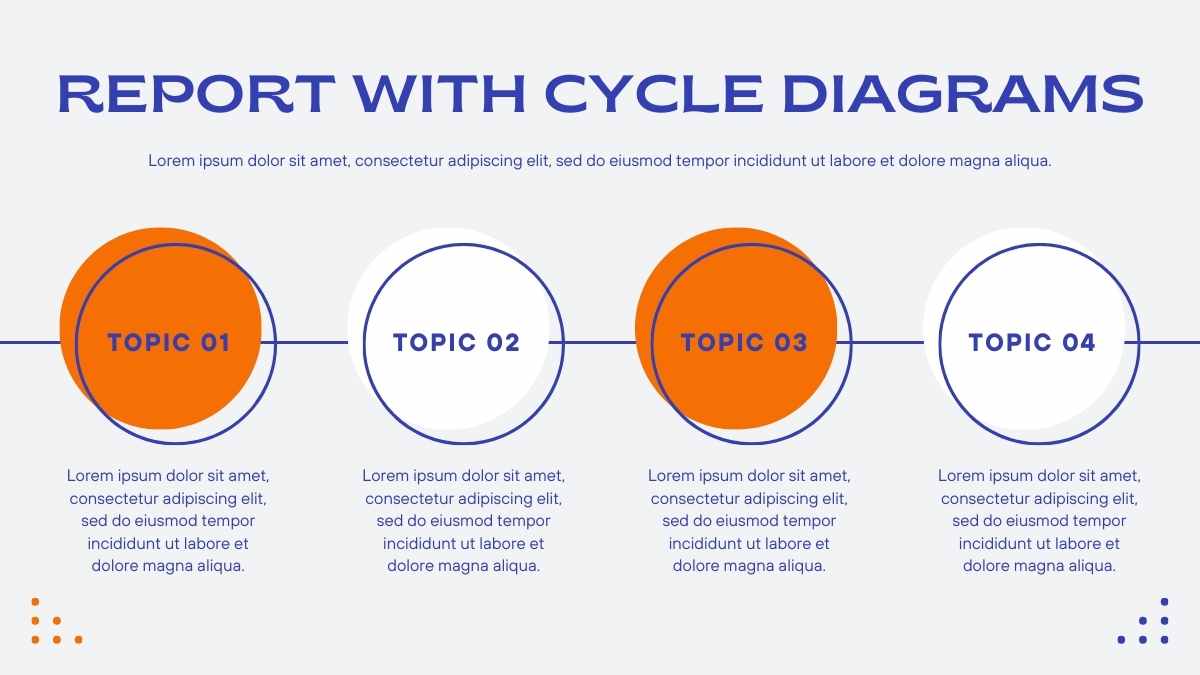 REPORT WITH CYCLE DIAGRAMS

Lorem ipsum dolor sit amet, consectetur adipiscing elit, sed do eiusmod tempor incididunt ut labore et dolore magna aliqua.

TOPIC 01

Lorem ipsum dolor sit amet, consectetur adipiscing elit, sed do eiusmod tempor incididunt ut labore et dolore magna aliqua.

TOPIC 02

Lorem ipsum dolor sit amet, consectetur adipiscing elit, sed do eiusmod tempor incididunt ut labore et dolore magna aliqua.

TOPIC 03

Lorem ipsum dolor sit amet, consectetur adipiscing elit, sed do eiusmod tempor incididunt ut labore et dolore magna aliqua.

TOPIC 04

Lorem ipsum dolor sit amet, consectetur adipiscing elit, sed do eiusmod tempor incididunt ut labore et dolore magna aliqua.